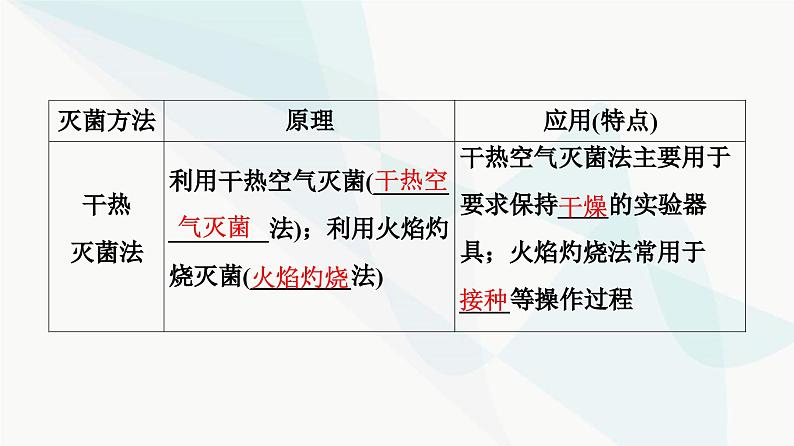 | 灭菌方法 | 原理 | 应用(特点) |
|---|---|---|
| 干热灭菌法 | 利用干热空气灭菌(干热空气灭菌法)；利用火焰灼烧灭菌(火焰灼烧法) | 干热空气灭菌法主要用于要求保持干燥的实验器具；火焰灼烧法常用于接种等操作过程 |